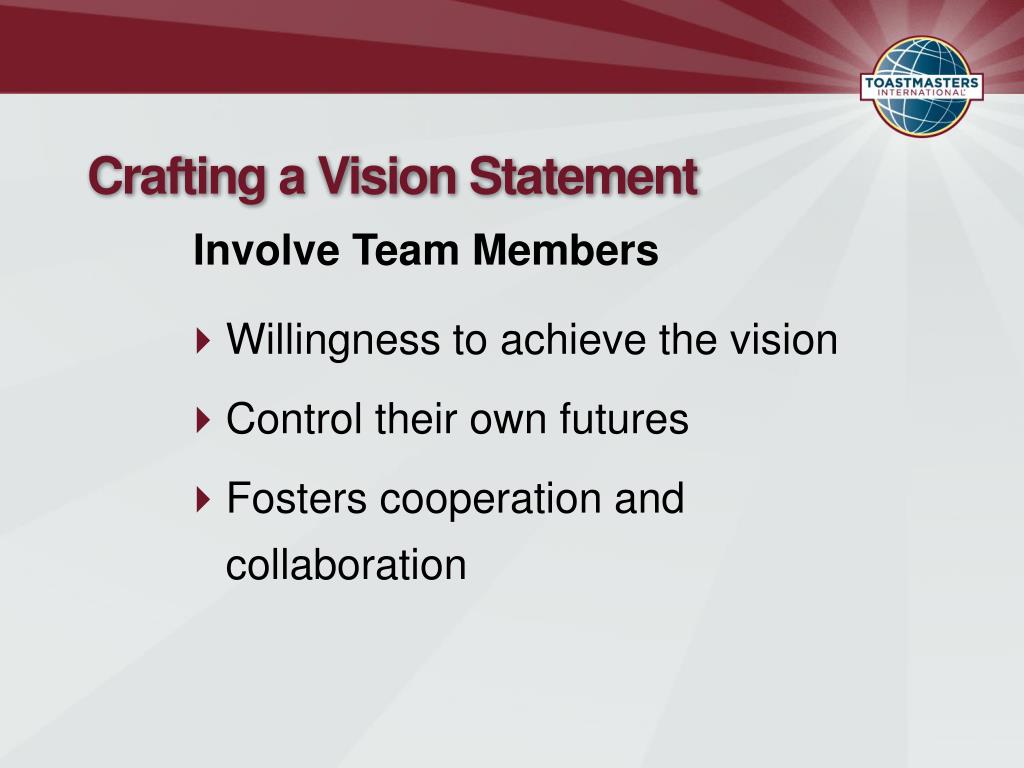 TOASTMASTERS INTERNATIONAL

Crafting a Vision Statement

Involve Team Members

Willingness to achieve the vision

Control their own futures

Fosters cooperation and collaboration